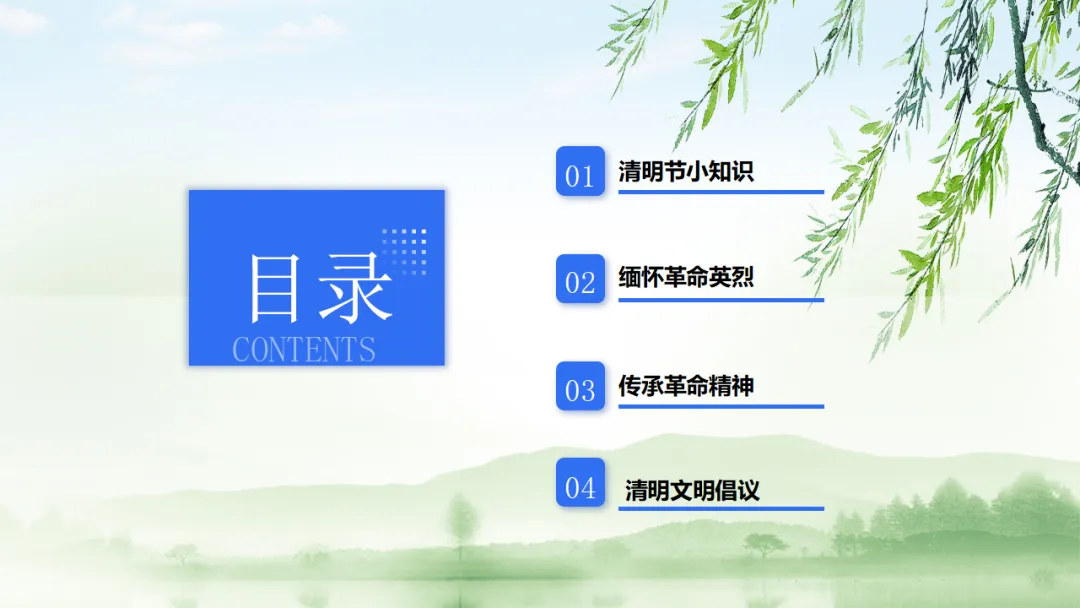 目录
CONTENTS

01 清明节小知识

02 缅怀革命英烈

03 传承革命精神

04 清明文明倡议